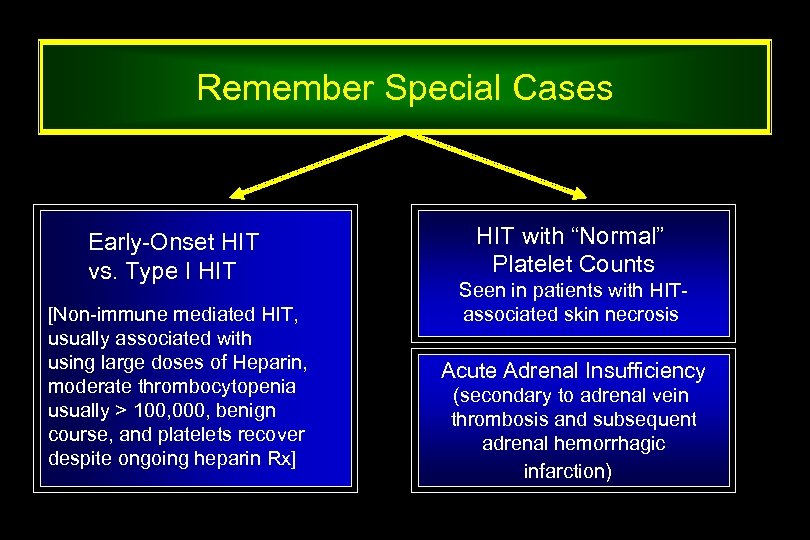 Remember Special Cases

Early-Onset HIT vs. Type I HIT

[Non-immune mediated HIT, usually associated with using large doses of Heparin, moderate thrombocytopenia usually > 100,000, benign course, and platelets recover despite ongoing heparin Rx]

HIT with “Normal” Platelet Counts

Seen in patients with HIT-associated skin necrosis

Acute Adrenal Insufficiency (secondary to adrenal vein thrombosis and subsequent adrenal hemorrhagic infarction)